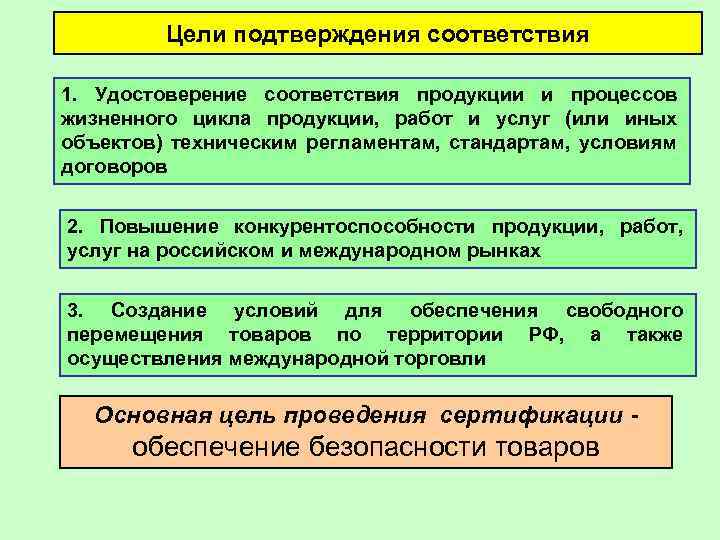 Цели подтверждения соответствия

1. Удостоверение соответствия продукции и процессов жизненного цикла продукции, работ и услуг (или иных объектов) техническим регламентам, стандартам, условиям договоров

2. Повышение конкурентоспособности продукции, работ, услуг на российском и международном рынках

3. Создание условий для обеспечения свободного перемещения товаров по территории РФ, а также осуществления международной торговли

Основная цель проведения сертификации - обеспечение безопасности товаров